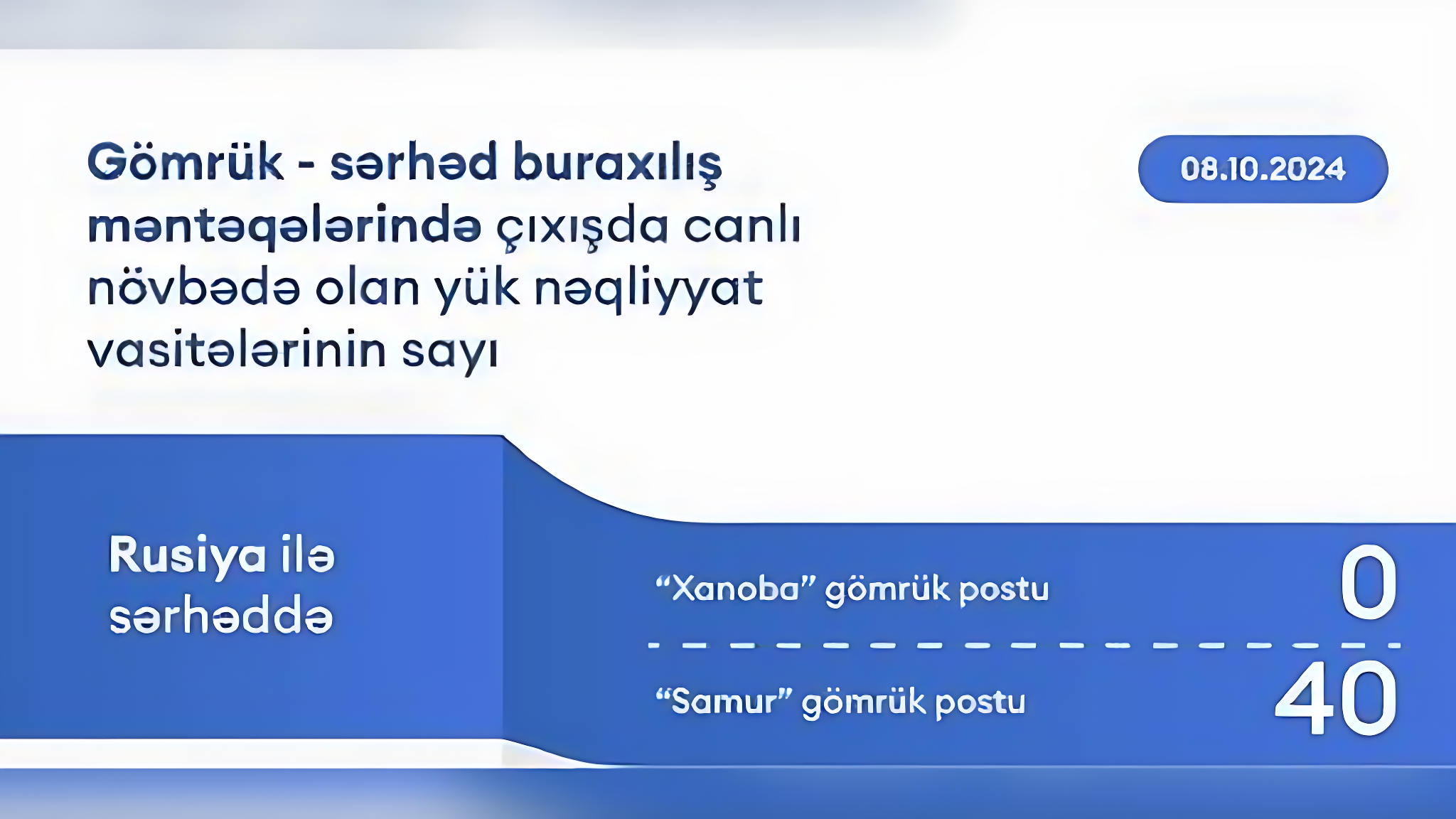 Gömrük - sərhəd buraxılış məntəqələrində çıxışda canlı növbədə olan yük nəqliyyat vasitələrinin sayı

08.10.2024

Rusiya ilə sərhəddə

“Xanoba” gömrük postu 0

“Samur” gömrük postu 40